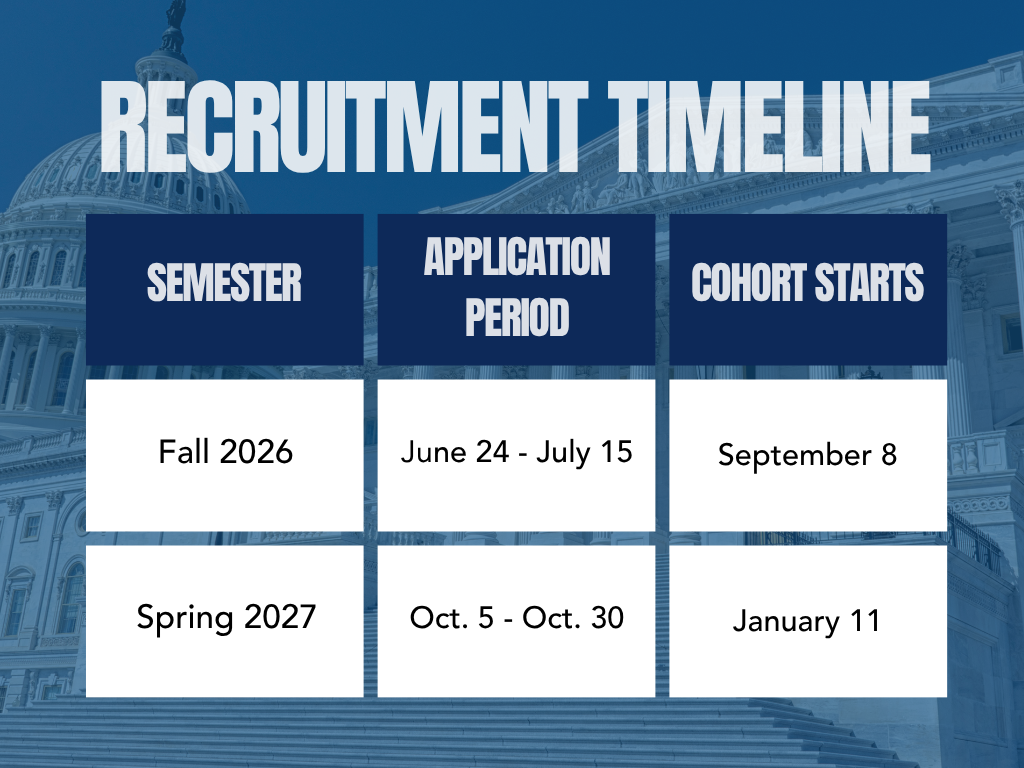 RECRUITMENT TIMELINE

| SEMESTER | APPLICATION PERIOD | COHORT STARTS |
|---|---|---|
| Fall 2026 | June 24 - July 15 | September 8 |
| Spring 2027 | Oct. 5 - Oct. 30 | January 11 |